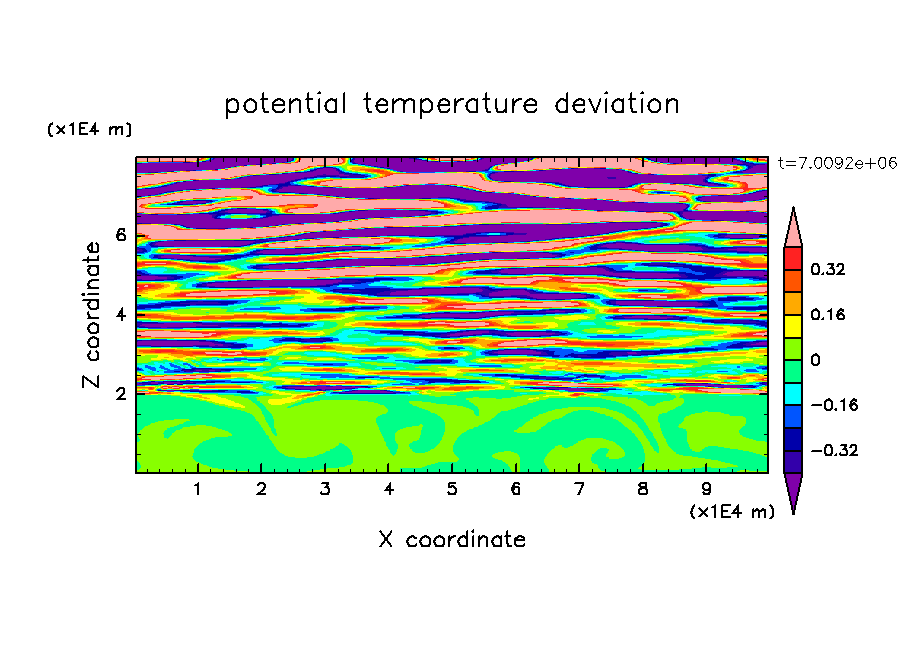 potential temperature deviation

(x1E4 m)

t=7.0092e+06

Z coordinate

6

4

2

0.32

0.16

0

−0.16

−0.32

1 2 3 4 5 6 7 8 9

(x1E4 m)

X coordinate